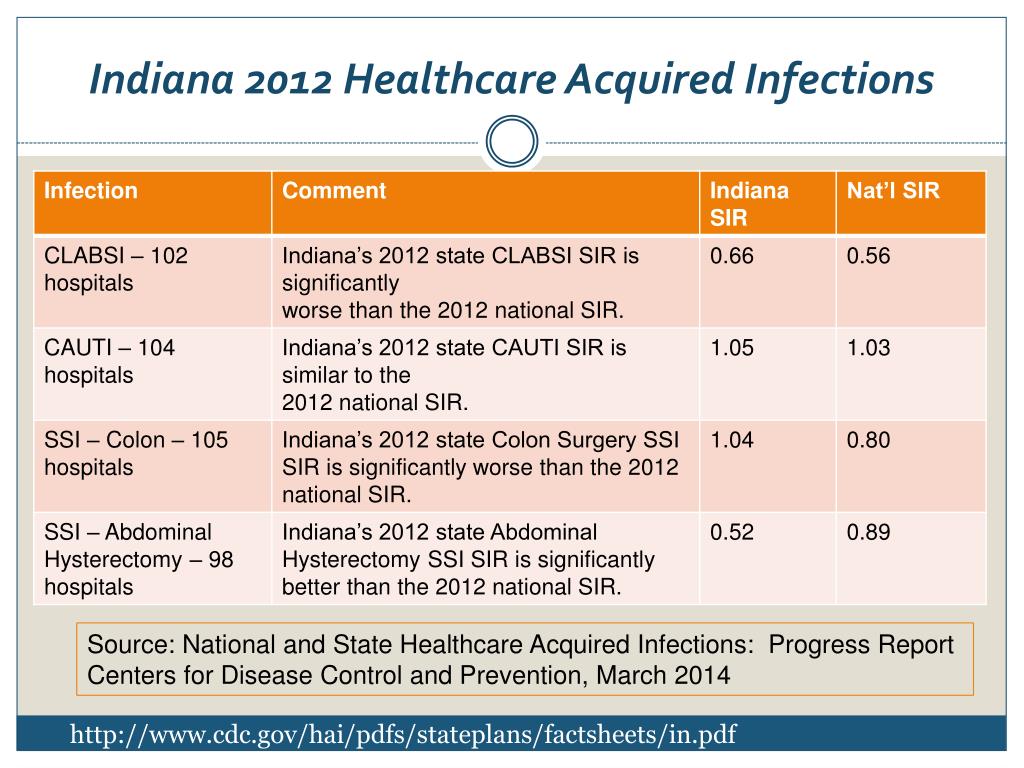 Indiana 2012 Healthcare Acquired Infections

| Infection | Comment | Indiana SIR | Nat'l SIR |
|---|---|---|---|
| CLABSI – 102 hospitals | Indiana's 2012 state CLABSI SIR is significantly worse than the 2012 national SIR. | 0.66 | 0.56 |
| CAUTI – 104 hospitals | Indiana's 2012 state CAUTI SIR is similar to the 2012 national SIR. | 1.05 | 1.03 |
| SSI – Colon – 105 hospitals | Indiana's 2012 state Colon Surgery SSI SIR is significantly worse than the 2012 national SIR. | 1.04 | 0.80 |
| SSI – Abdominal Hysterectomy – 98 hospitals | Indiana's 2012 state Abdominal Hysterectomy SSI SIR is significantly better than the 2012 national SIR. | 0.52 | 0.89 |

Source: National and State Healthcare Acquired Infections: Progress Report Centers for Disease Control and Prevention, March 2014

http://www.cdc.gov/hai/pdfs/stateplans/factsheets/in.pdf